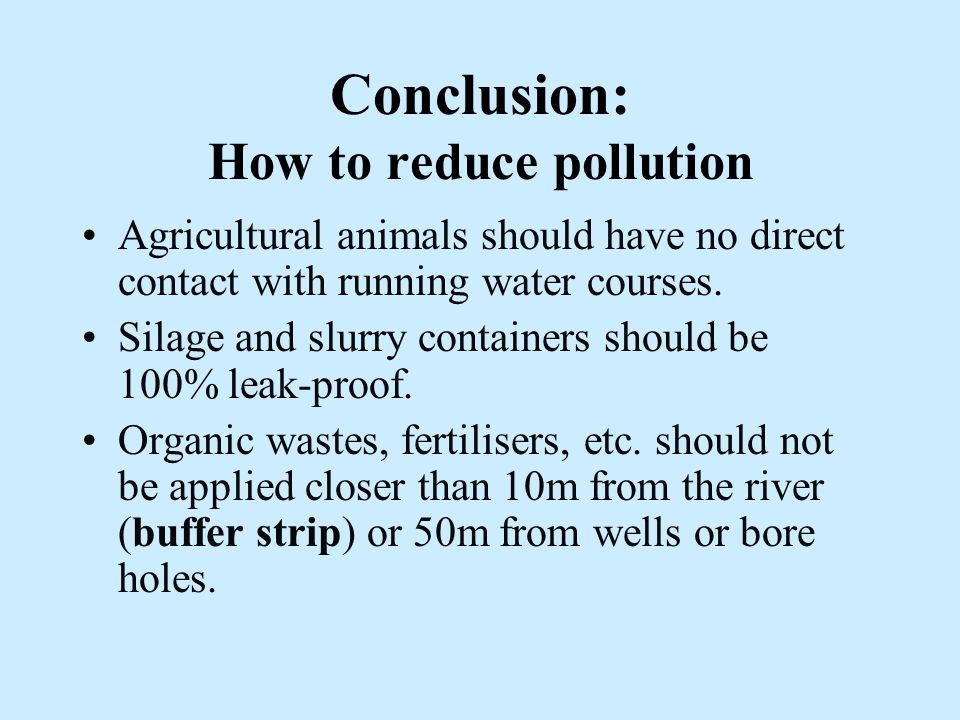 Conclusion:
How to reduce pollution

• Agricultural animals should have no direct contact with running water courses.

• Silage and slurry containers should be 100% leak-proof.

• Organic wastes, fertilisers, etc. should not be applied closer than 10m from the river (buffer strip) or 50m from wells or bore holes.